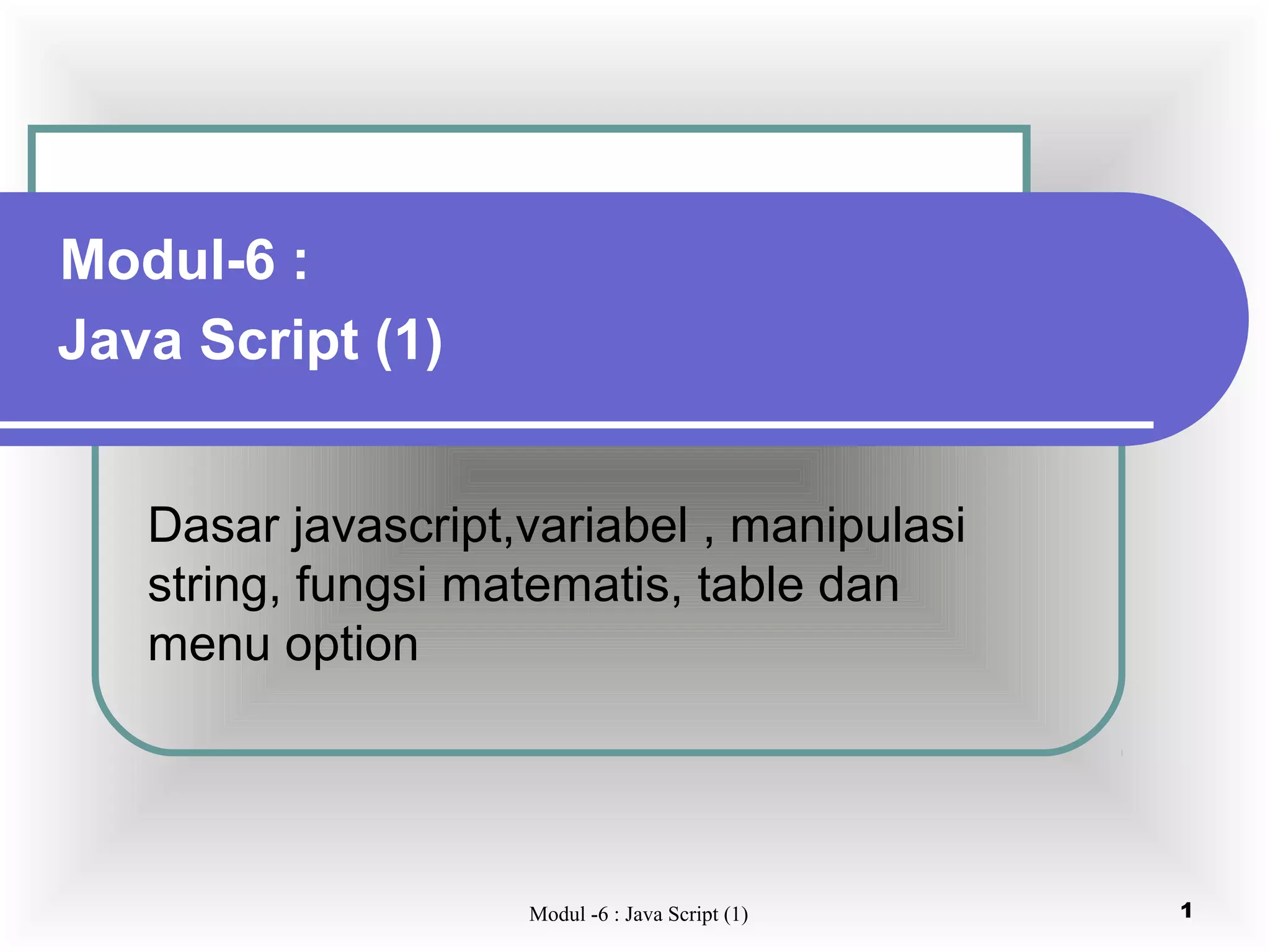 Modul-6 :
Java Script (1)

Dasar javascript,variabel , manipulasi string, fungsi matematis, table dan menu option

Modul -6 : Java Script (1)

1